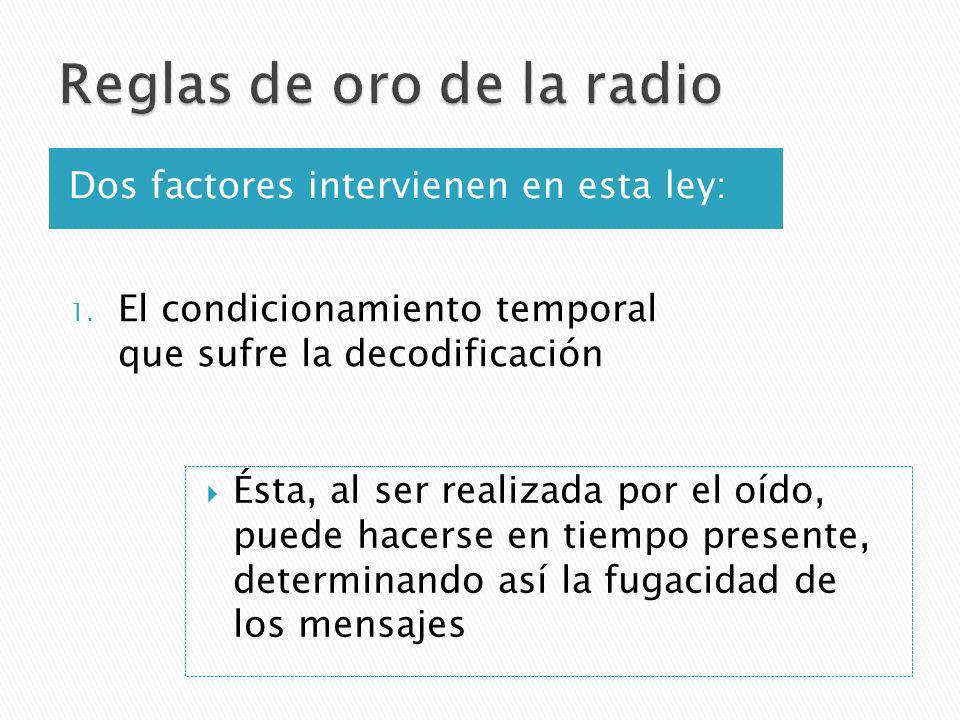 Reglas de oro de la radio

Dos factores intervienen en esta ley:

1. El condicionamiento temporal que sufre la decodificación

Ésta, al ser realizada por el oído, puede hacerse en tiempo presente, determinando así la fugacidad de los mensajes